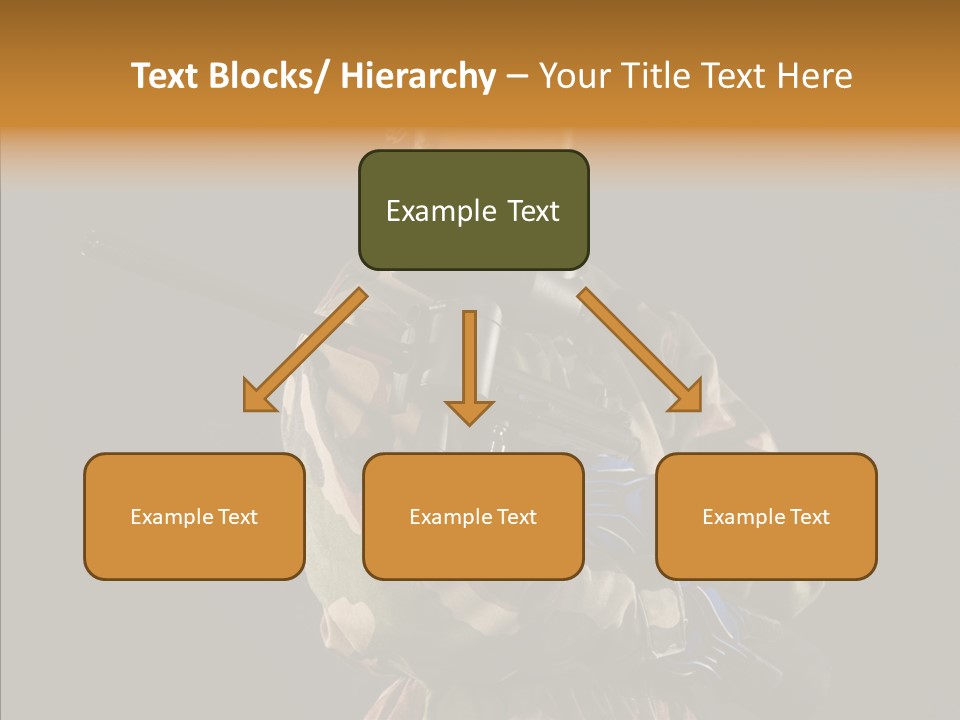 Text Blocks/ Hierarchy – Your Title Text Here

Example Text

Example Text

Example Text

Example Text